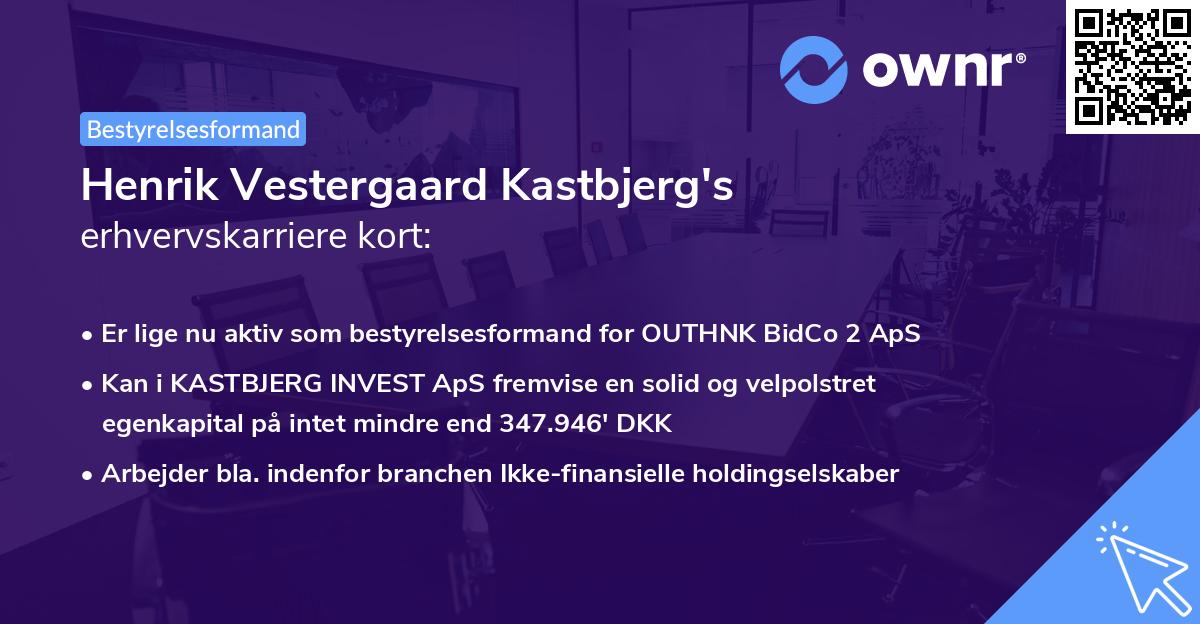 ownr®

Bestyrelsesformand

Henrik Vestergaard Kastbjerg's erhvervskarriere kort:

• Er lige nu aktiv som bestyrelsesformand for OUTHNK BidCo 2 ApS
• Kan i KASTBJERG INVEST ApS fremvise en solid og velpolstret egenkapital på intet mindre end 347.946' DKK
• Arbejder bla. indenfor branchen Ikke-finansielle holdingselskaber